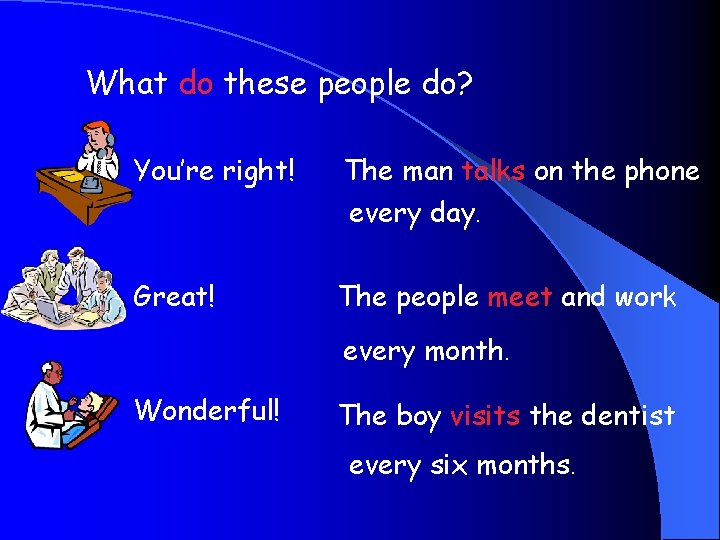 What do these people do?

You're right!

The man talks on the phone every day.

Great!

The people meet and work every month.

Wonderful!

The boy visits the dentist every six months.